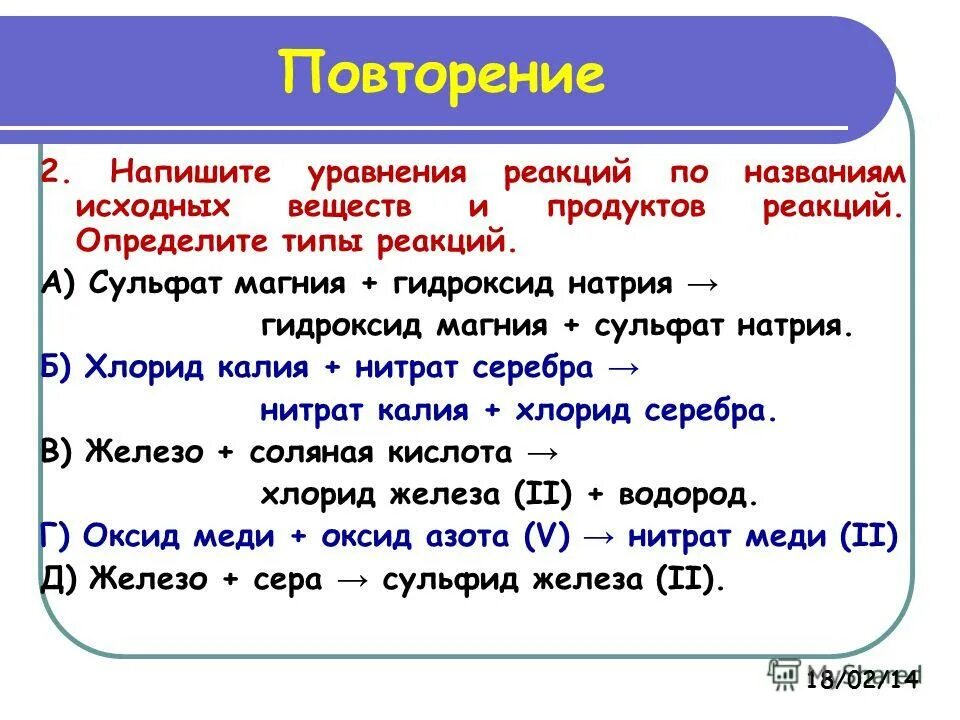 Повторение

2. Напишите уравнения реакций по названиям исходных веществ и продуктов реакций. Определите типы реакций.

А) Сульфат магния + гидроксид натрия → гидроксид магния + сульфат натрия.

Б) Хлорид калия + нитрат серебра → нитрат калия + хлорид серебра.

В) Железо + соляная кислота → хлорид железа (II) + водород.

Г) Оксид меди + оксид азота (V) → нитрат меди (II)

Д) Железо + сера → сульфид железа (II).

MyShared

18/02/14